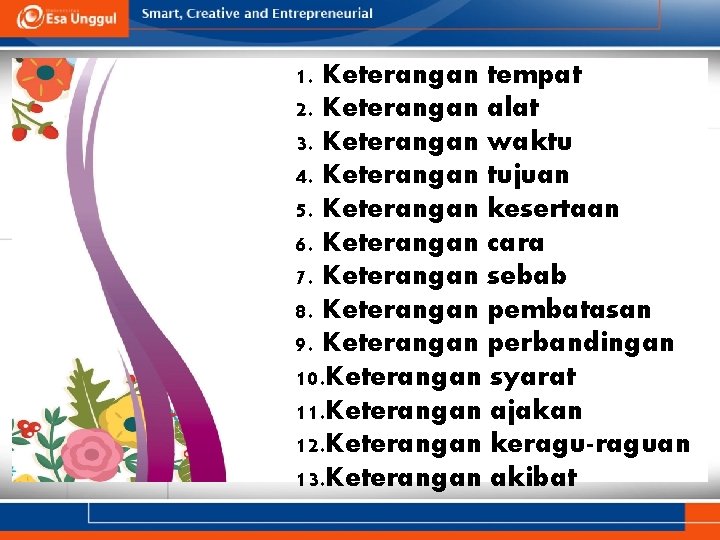 Esa Unggul

Smart, Creative and Entrepreneurial

1. Keterangan tempat
2. Keterangan alat
3. Keterangan waktu
4. Keterangan tujuan
5. Keterangan kesertaan
6. Keterangan cara
7. Keterangan sebab
8. Keterangan pembatasan
9. Keterangan perbandingan
10. Keterangan syarat
11. Keterangan ajakan
12. Keterangan keragu-raguan
13. Keterangan akibat